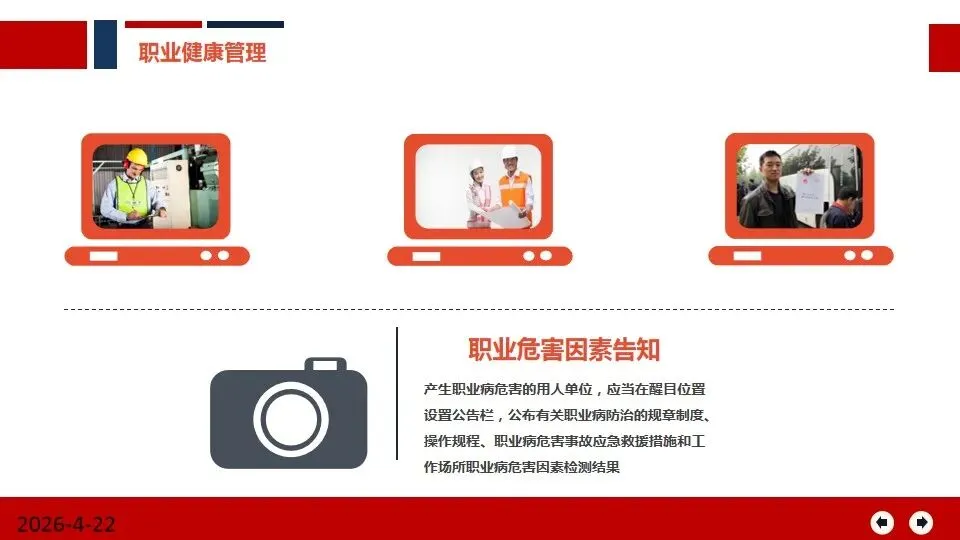 职业健康管理

职业危害因素告知

产生职业病危害的用人单位，应当在醒目位置设置公告栏，公布有关职业病防治的规章制度、操作规程、职业病危害事故应急救援措施和工作场所职业病危害因素检测结果

2026-4-22